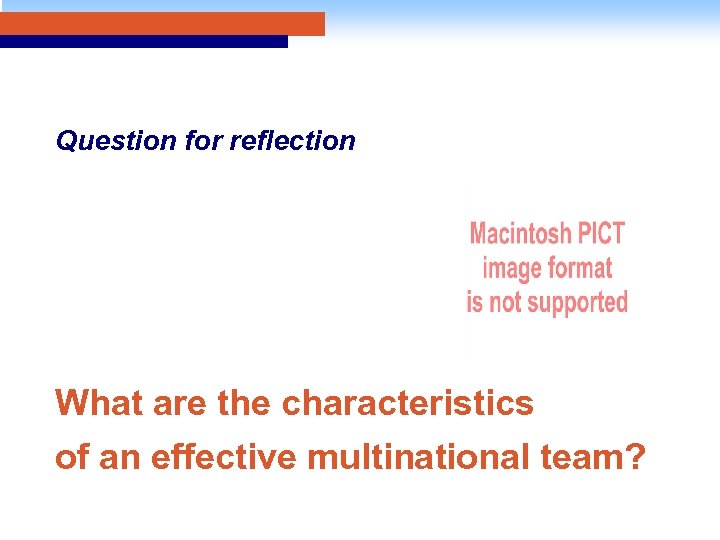 Question for reflection

Macintosh PICT image format is not supported

What are the characteristics of an effective multinational team?